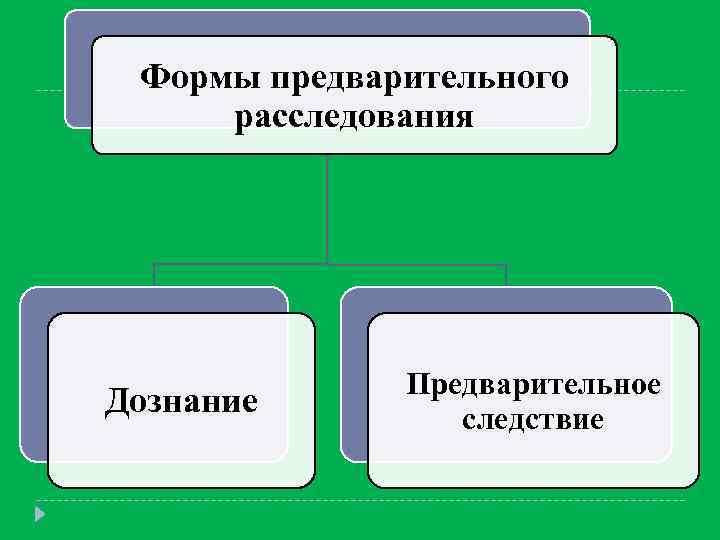 Формы предварительного расследования

Дознание

Предварительное следствие